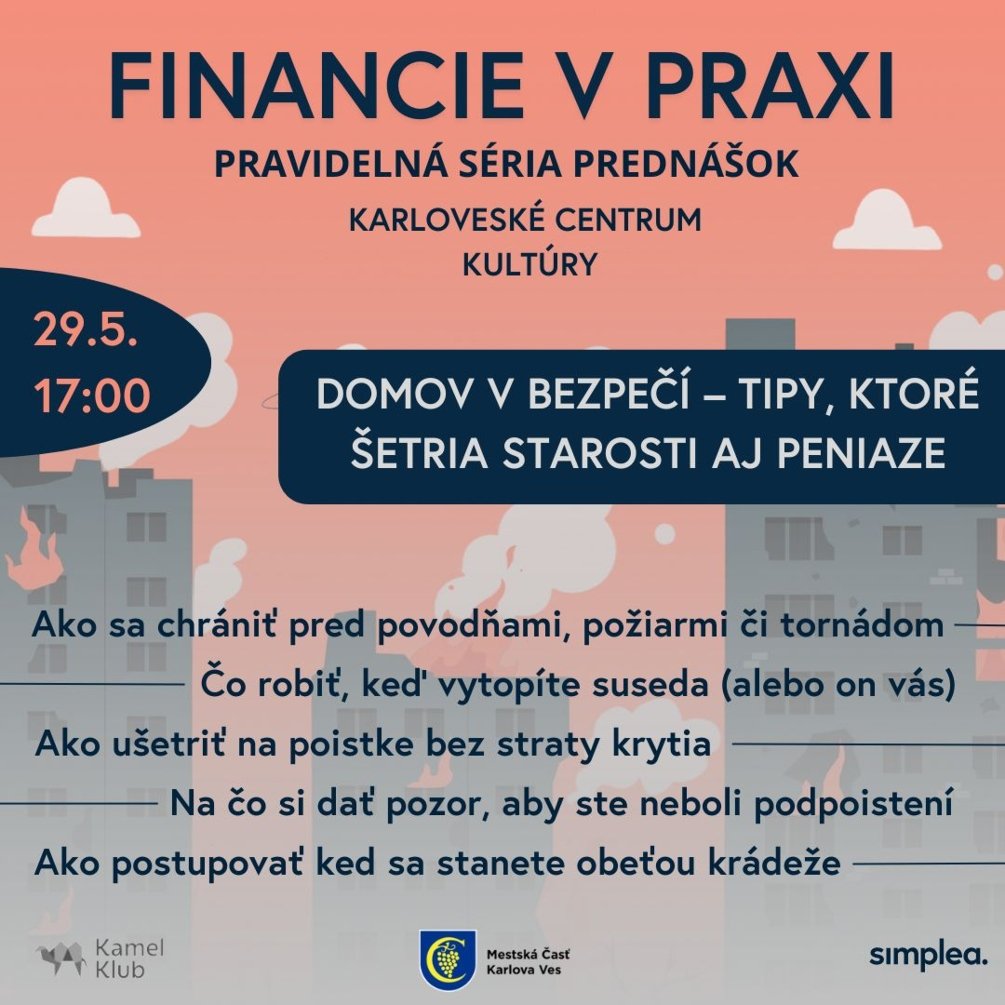 FINANCIE V PRAXI

PRAVIDELNÁ SÉRIA PREDNÁŠOK

KARLOVESKÉ CENTRUM KULTÚRY

29.5.
17:00

DOMOV V BEZPEČÍ – TIPY, KTORÉ ŠETRIA STAROSTI AJ PENIAZE

Ako sa chrániť pred povodňami, požiarmi či tornádom

Čo robiť, keď vytopíte suseda (alebo on vás)

Ako ušetriť na poistke bez straty krytia

Na čo si dať pozor, aby ste neboli podpoistení

Ako postupovať ked sa stanete obeťou krádeže

Kamel Klub

Mestská Časť Karlova Ves

simplea.